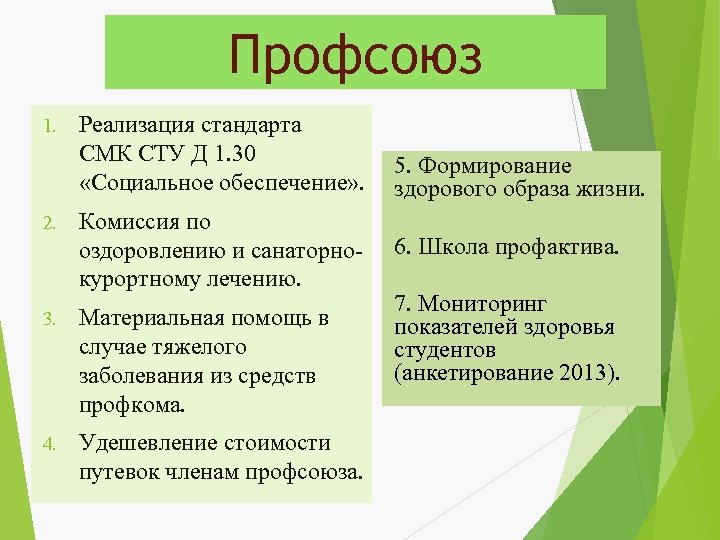 Профсоюз

1. Реализация стандарта СМК СТУ Д 1.30 «Социальное обеспечение».
2. Комиссия по оздоровлению и санаторно-курортному лечению.
3. Материальная помощь в случае тяжелого заболевания из средств профкома.
4. Удешевление стоимости путевок членам профсоюза.

5. Формирование здорового образа жизни.

6. Школа профактива.

7. Мониторинг показателей здоровья студентов (анкетирование 2013).